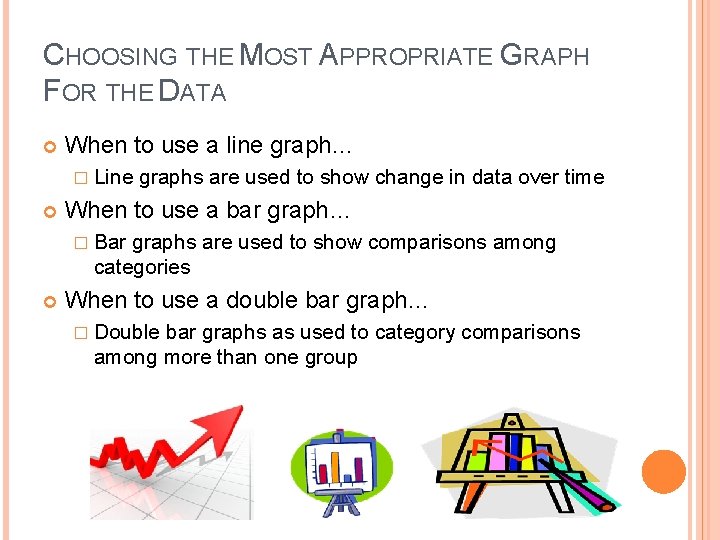 CHOOSING THE MOST APPROPRIATE GRAPH FOR THE DATA

When to use a line graph…
Line graphs are used to show change in data over time

When to use a bar graph…
Bar graphs are used to show comparisons among categories

When to use a double bar graph…
Double bar graphs as used to category comparisons among more than one group